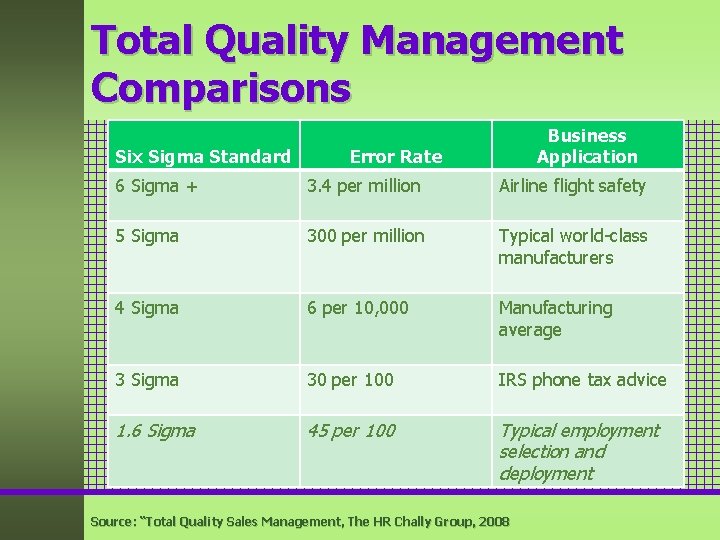 Total Quality Management Comparisons

| Six Sigma Standard | Error Rate | Business Application |
|---|---|---|
| 6 Sigma + | 3.4 per million | Airline flight safety |
| 5 Sigma | 300 per million | Typical world-class manufacturers |
| 4 Sigma | 6 per 10,000 | Manufacturing average |
| 3 Sigma | 30 per 100 | IRS phone tax advice |
| 1.6 Sigma | 45 per 100 | Typical employment selection and deployment |

Source: "Total Quality Sales Management, The HR Chally Group, 2008